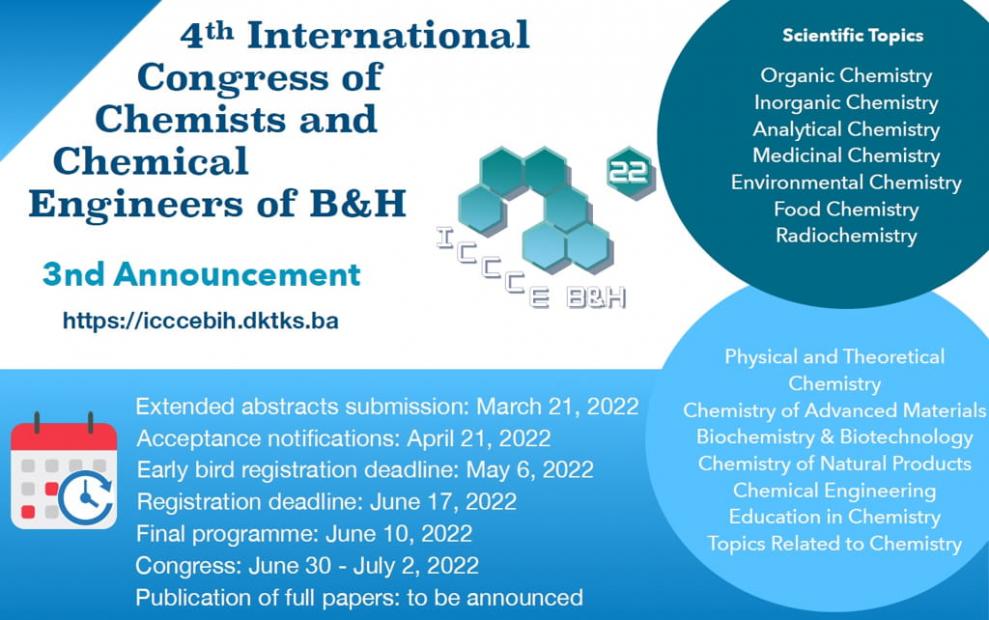 4th International Congress of Chemists and Chemical Engineers of B&H

3nd Announcement

https://icccebih.dktks.ba

22

ICCCE B&H

Scientific Topics

Organic Chemistry
Inorganic Chemistry
Analytical Chemistry
Medicinal Chemistry
Environmental Chemistry
Food Chemistry
Radiochemistry

Physical and Theoretical Chemistry
Chemistry of Advanced Materials
Biochemistry & Biotechnology
Chemistry of Natural Products
Chemical Engineering
Education in Chemistry
Topics Related to Chemistry

Extended abstracts submission: March 21, 2022
Acceptance notifications: April 21, 2022
Early bird registration deadline: May 6, 2022
Registration deadline: June 17, 2022
Final programme: June 10, 2022
Congress: June 30 - July 2, 2022
Publication of full papers: to be announced